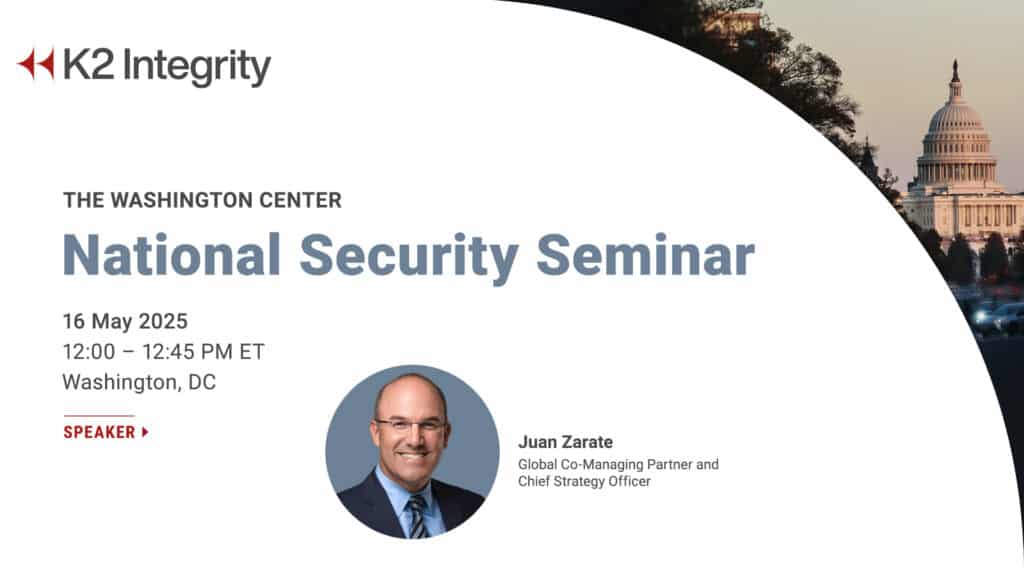 K2 Integrity

THE WASHINGTON CENTER

National Security Seminar

16 May 2025
12:00 – 12:45 PM ET
Washington, DC

SPEAKER

Juan Zarate
Global Co-Managing Partner and Chief Strategy Officer